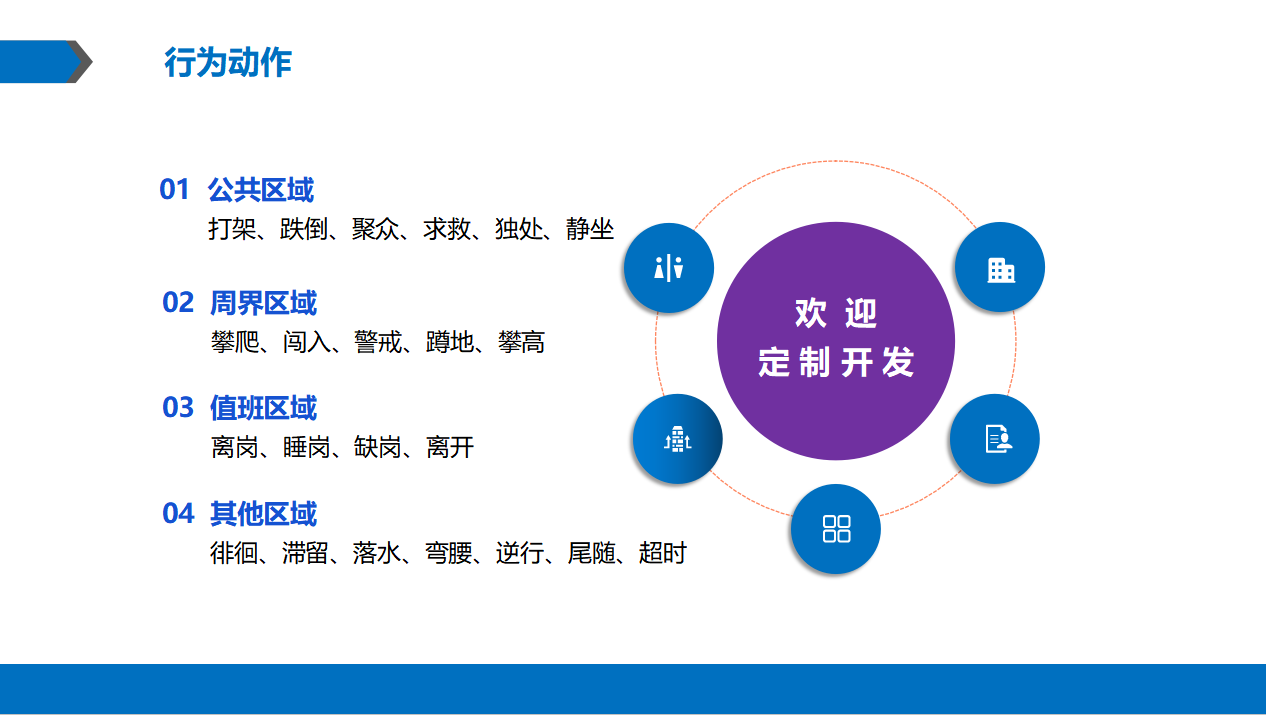 行为动作

01 公共区域
打架、跌倒、聚众、求救、独处、静坐

02 周界区域
攀爬、闯入、警戒、蹲地、攀高

03 值班区域
离岗、睡岗、缺岗、离开

04 其他区域
徘徊、滞留、落水、弯腰、逆行、尾随、超时

欢 迎
定 制 开 发